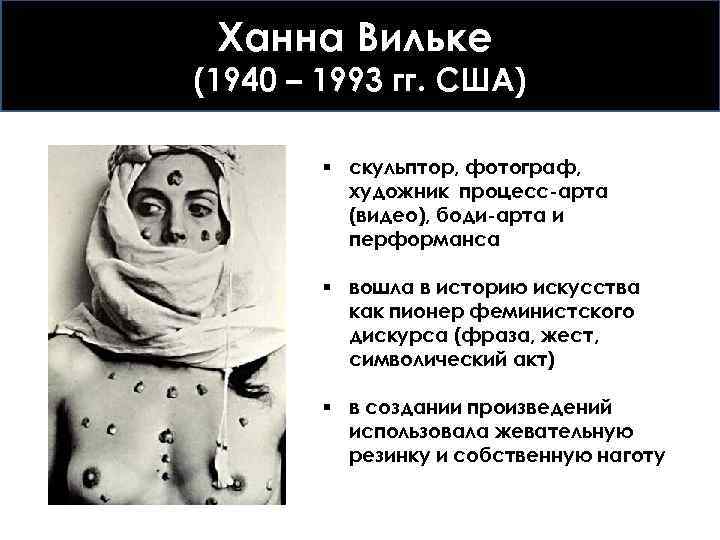 Ханна Вильке
(1940 – 1993 гг. США)

▪ скульптор, фотограф, художник процесс-арта (видео), боди-арта и перформанса

▪ вошла в историю искусства как пионер феминистского дискурса (фраза, жест, символический акт)

▪ в создании произведений использовала жевательную резинку и собственную наготу